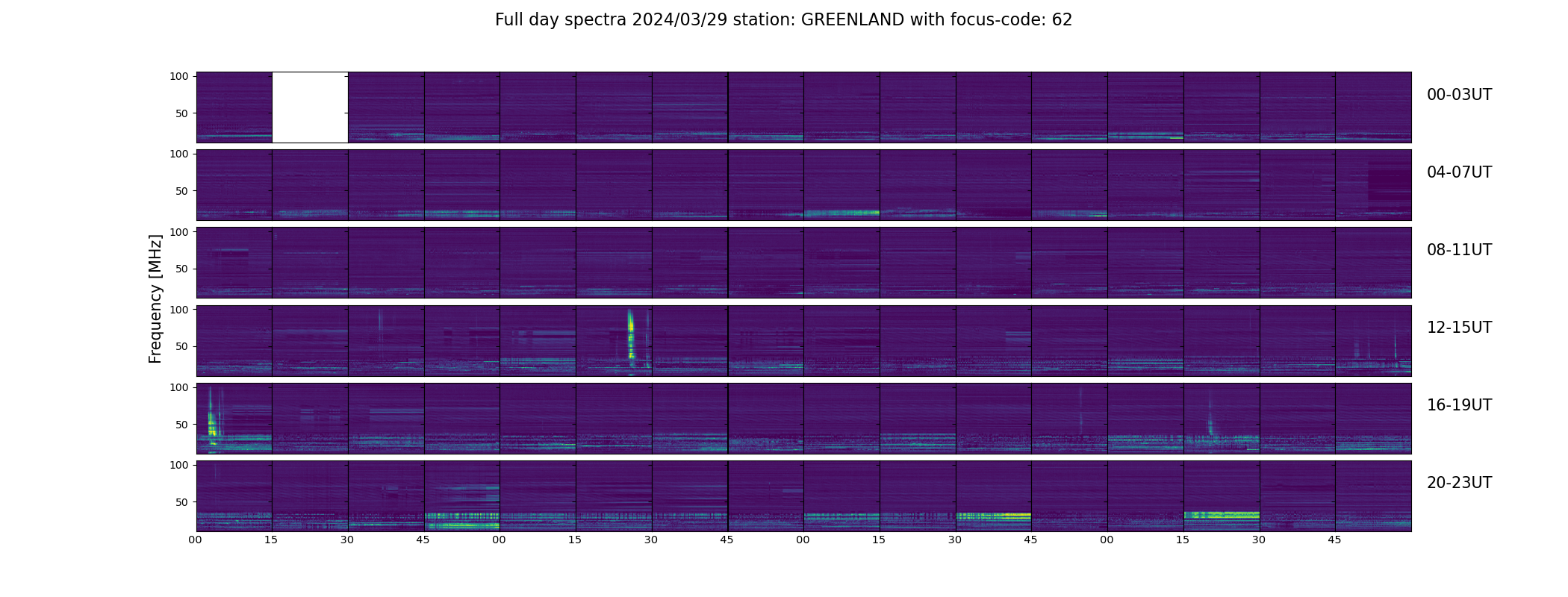 Full day spectra 2024/03/29 station: GREENLAND with focus-code: 62

Frequency [MHz]

100
50
00-03UT

100
50
04-07UT

100
50
08-11UT

100
50
12-15UT

100
50
16-19UT

100
50
20-23UT

00 15 30 45 00 15 30 45 00 15 30 45 00 15 30 45